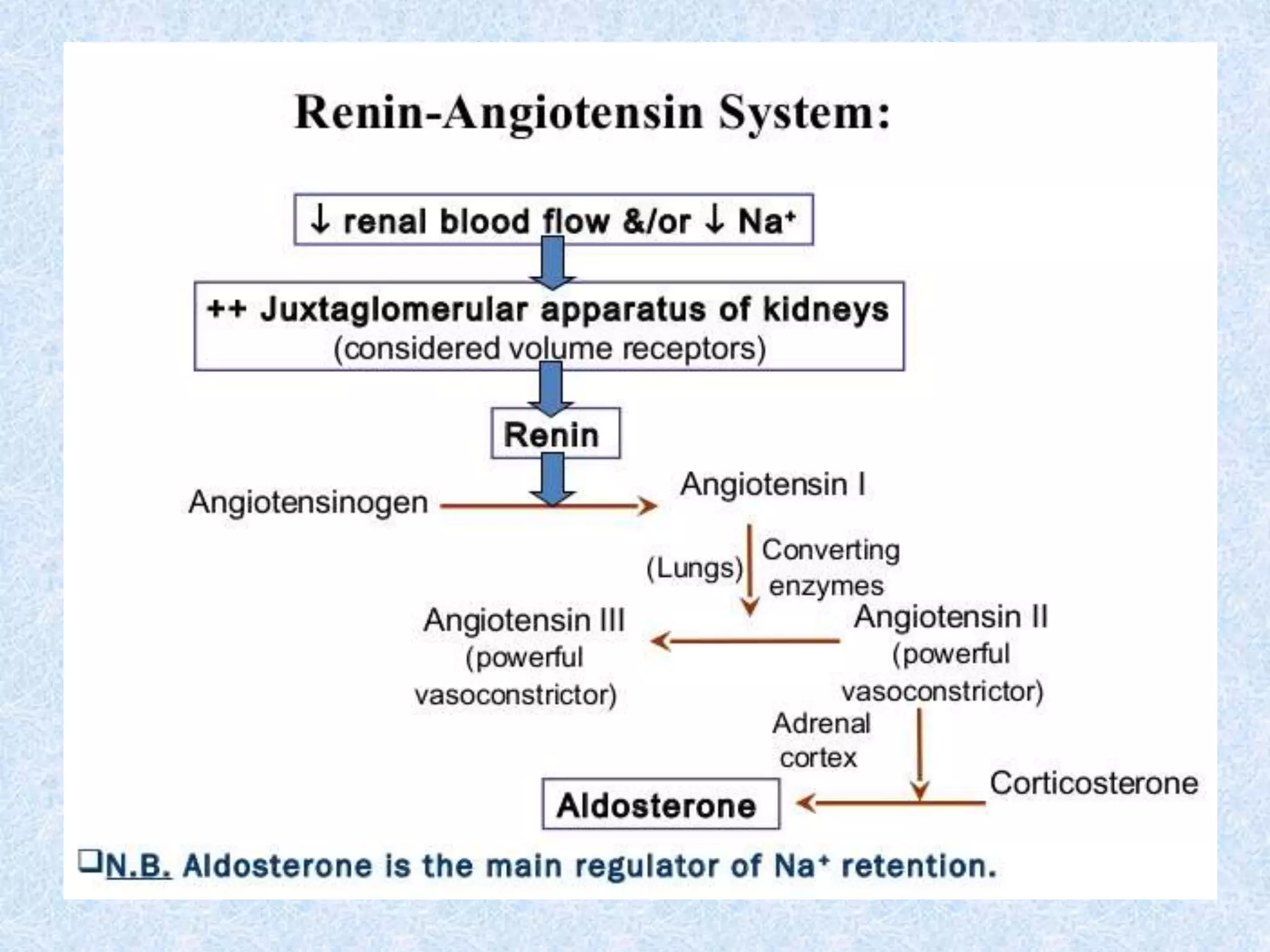 Renin-Angiotensin System:

↓ renal blood flow &/or ↓ $Na^+$

++ Juxtaglomerular apparatus of kidneys (considered volume receptors)

Renin

Angiotensinogen

Angiotensin I

(Lungs)

Converting enzymes

Angiotensin III (powerful vasoconstrictor)

Angiotensin II (powerful vasoconstrictor)

Adrenal cortex

Aldosterone

Corticosterone

❑N.B. Aldosterone is the main regulator of $Na^+$ retention.